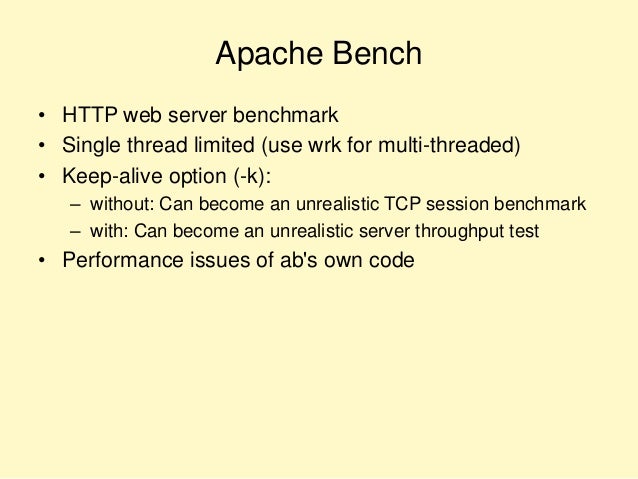 Apache Bench

• HTTP web server benchmark
• Single thread limited (use wrk for multi-threaded)
• Keep-alive option (-k):
– without: Can become an unrealistic TCP session benchmark
– with: Can become an unrealistic server throughput test
• Performance issues of ab's own code